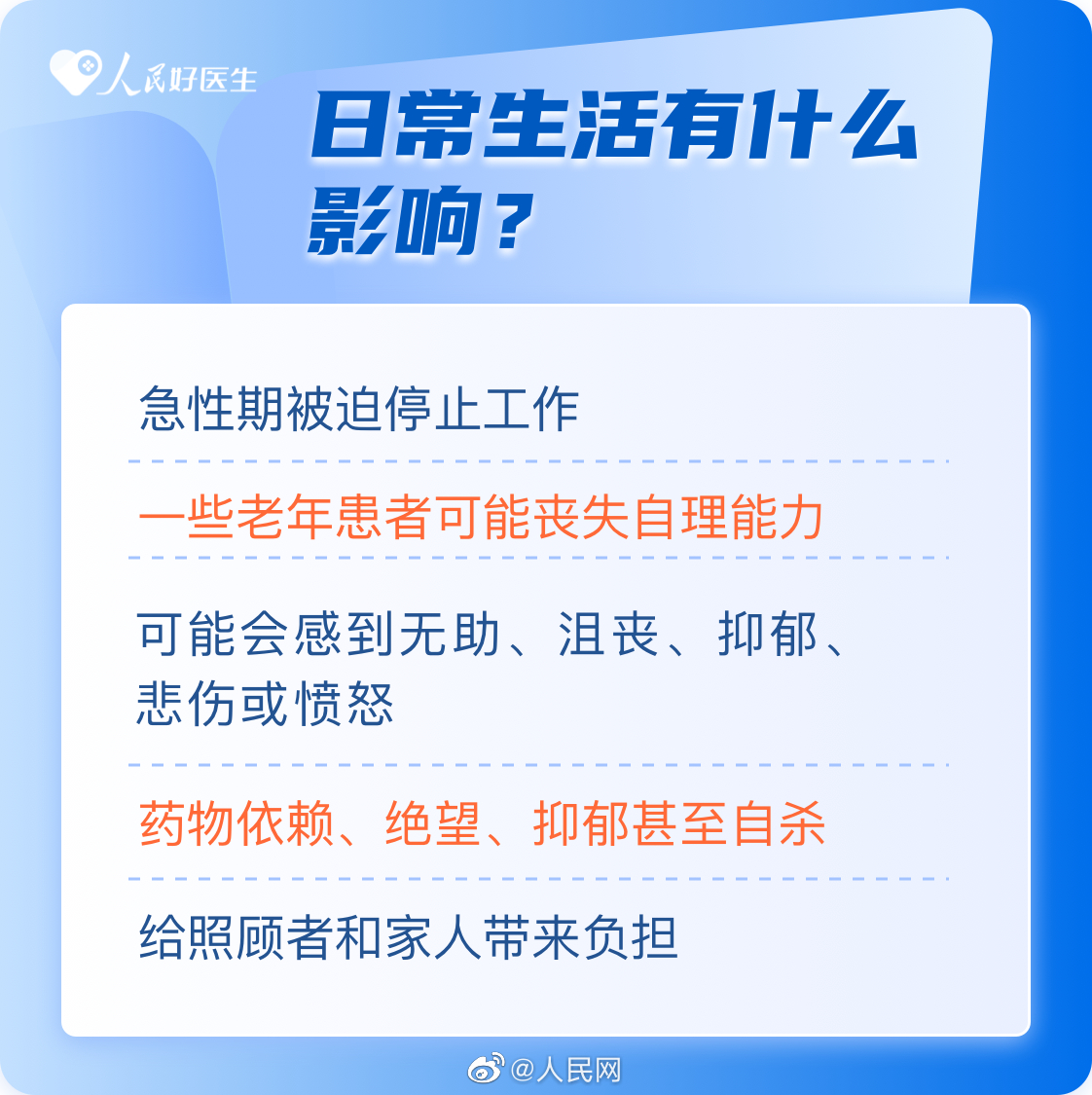 人民好医生

日常生活有什么影响？

急性期被迫停止工作

一些老年患者可能丧失自理能力

可能会感到无助、沮丧、抑郁、悲伤或愤怒

药物依赖、绝望、抑郁甚至自杀

给照顾者和家人带来负担

@人民网